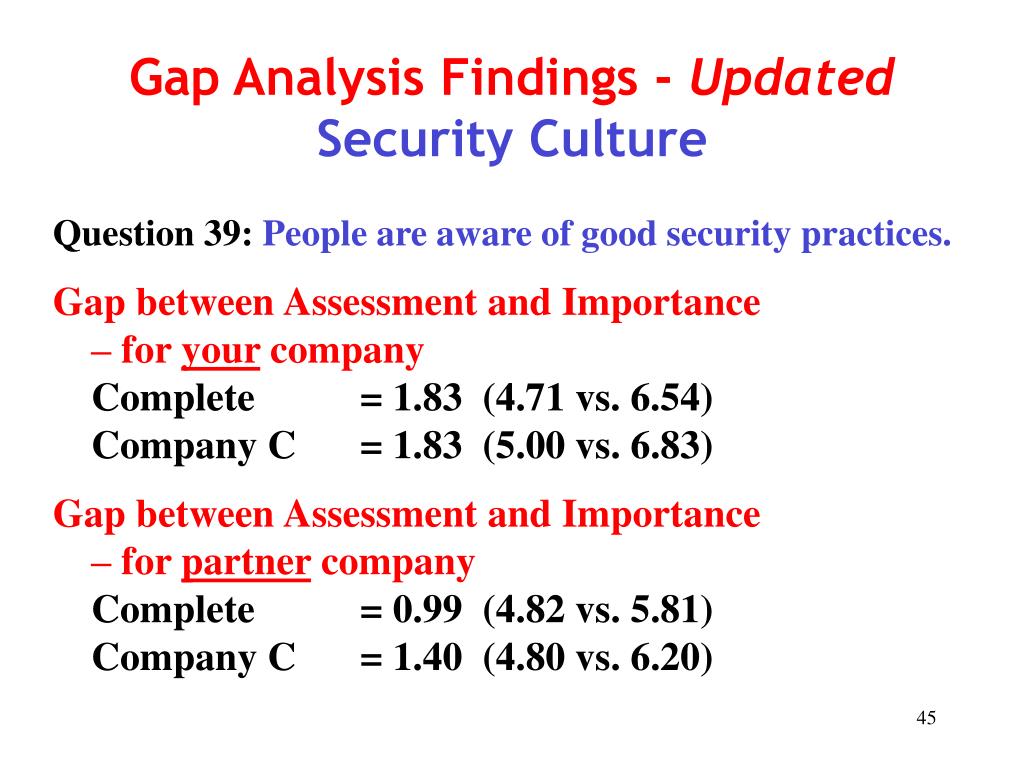 Gap Analysis Findings - Updated
Security Culture

Question 39: People are aware of good security practices.

Gap between Assessment and Importance
– for your company
Complete = 1.83 (4.71 vs. 6.54)
Company C = 1.83 (5.00 vs. 6.83)

Gap between Assessment and Importance
– for partner company
Complete = 0.99 (4.82 vs. 5.81)
Company C = 1.40 (4.80 vs. 6.20)

45